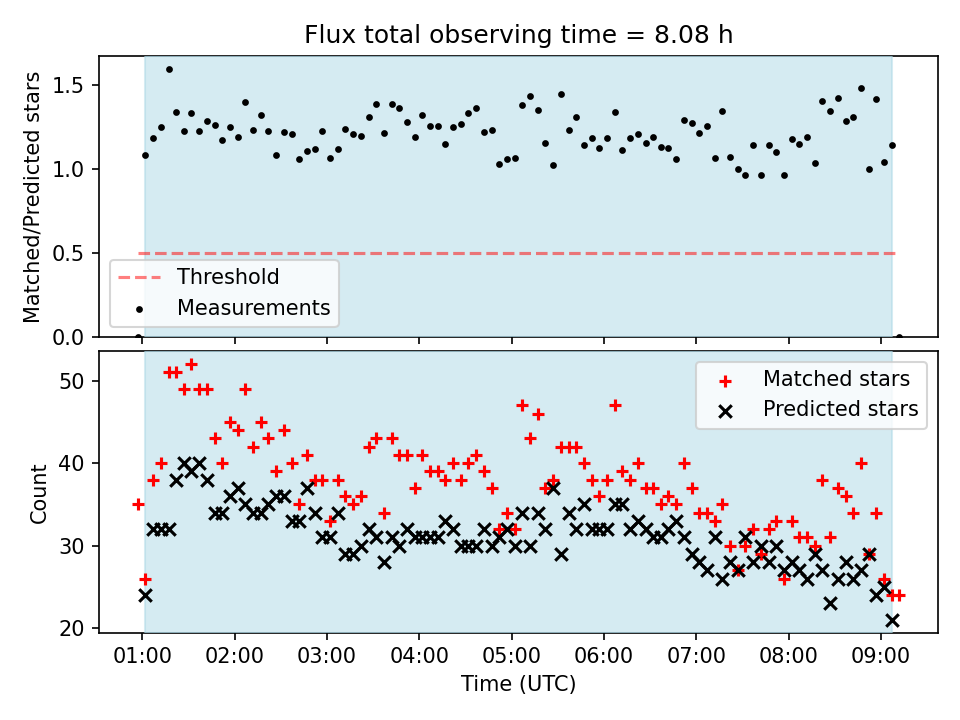 Flux total observing time = 8.08 h

Matched/Predicted stars

1.5
1.0
0.5
0.0

Threshold
Measurements

Count

50
40
30
20

Matched stars
Predicted stars

01:00
02:00
03:00
04:00
05:00
06:00
07:00
08:00
09:00

Time (UTC)